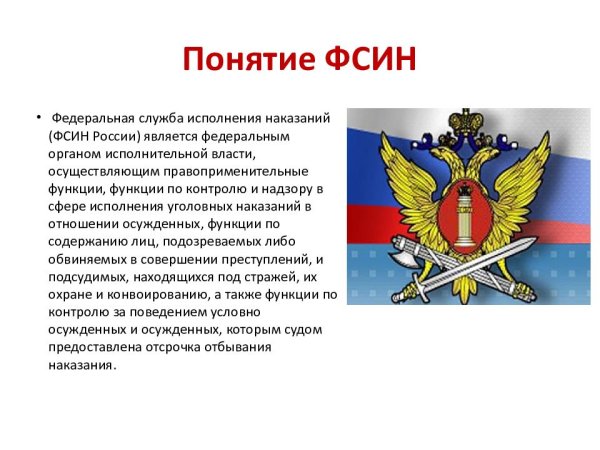 Понятие ФСИН

• Федеральная служба исполнения наказаний (ФСИН России) является федеральным органом исполнительной власти, осуществляющим правоприменительные функции, функции по контролю и надзору в сфере исполнения уголовных наказаний в отношении осужденных, функции по содержанию лиц, подозреваемых либо обвиняемых в совершении преступлений, и подсудимых, находящихся под стражей, их охране и конвоированию, а также функции по контролю за поведением условно осужденных и осужденных, которым судом предоставлена отсрочка отбывания наказания.